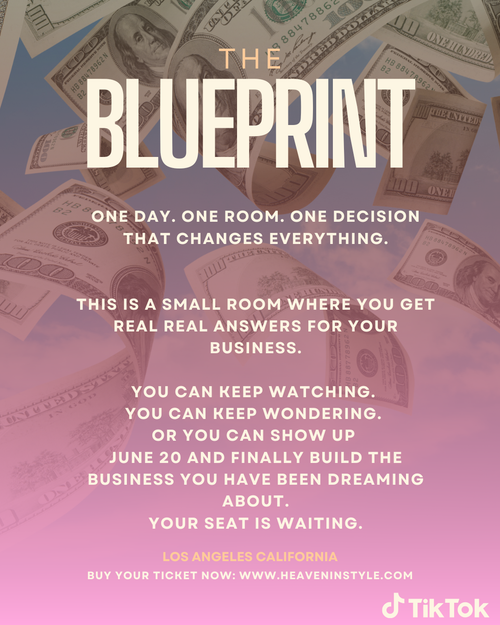 THE
BLUEPRINT

ONE DAY. ONE ROOM. ONE DECISION THAT CHANGES EVERYTHING.

THIS IS A SMALL ROOM WHERE YOU GET REAL REAL ANSWERS FOR YOUR BUSINESS.

YOU CAN KEEP WATCHING.
YOU CAN KEEP WONDERING.
OR YOU CAN SHOW UP
JUNE 20 AND FINALLY BUILD THE BUSINESS YOU HAVE BEEN DREAMING ABOUT.
YOUR SEAT IS WAITING.

LOS ANGELES CALIFORNIA
BUY YOUR TICKET NOW: WWW.HEAVENINSTYLE.COM

TikTok